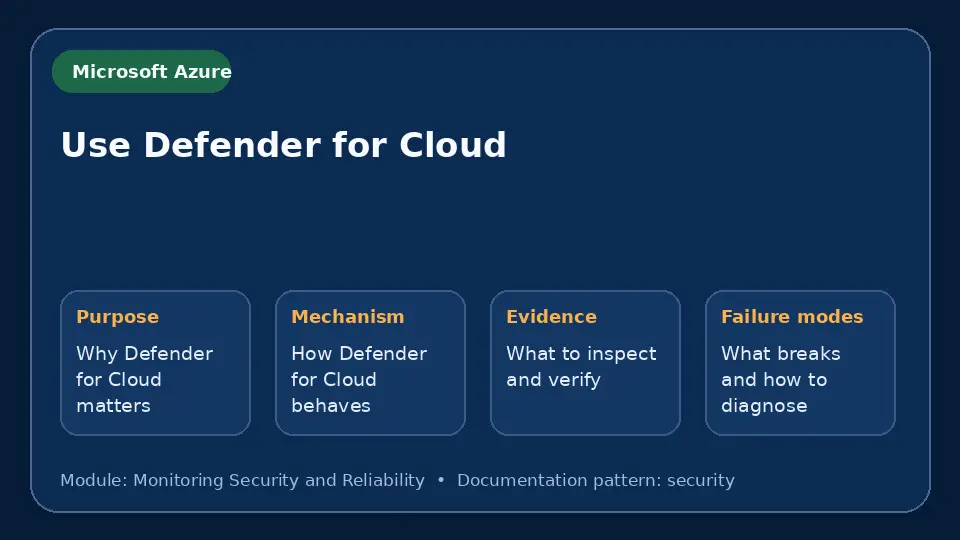 Microsoft Azure

Use Defender for Cloud

Purpose
Why Defender for Cloud matters

Mechanism
How Defender for Cloud behaves

Evidence
What to inspect and verify

Failure modes
What breaks and how to diagnose

Module: Monitoring Security and Reliability • Documentation pattern: security